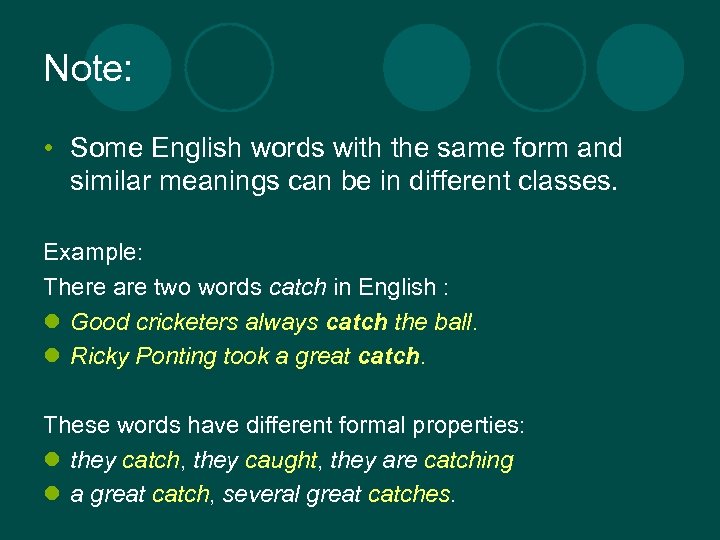 Note:

• Some English words with the same form and similar meanings can be in different classes.

Example:

There are two words catch in English :

● Good cricketers always catch the ball.

● Ricky Ponting took a great catch.

These words have different formal properties:

● they catch, they caught, they are catching

● a great catch, several great catches.